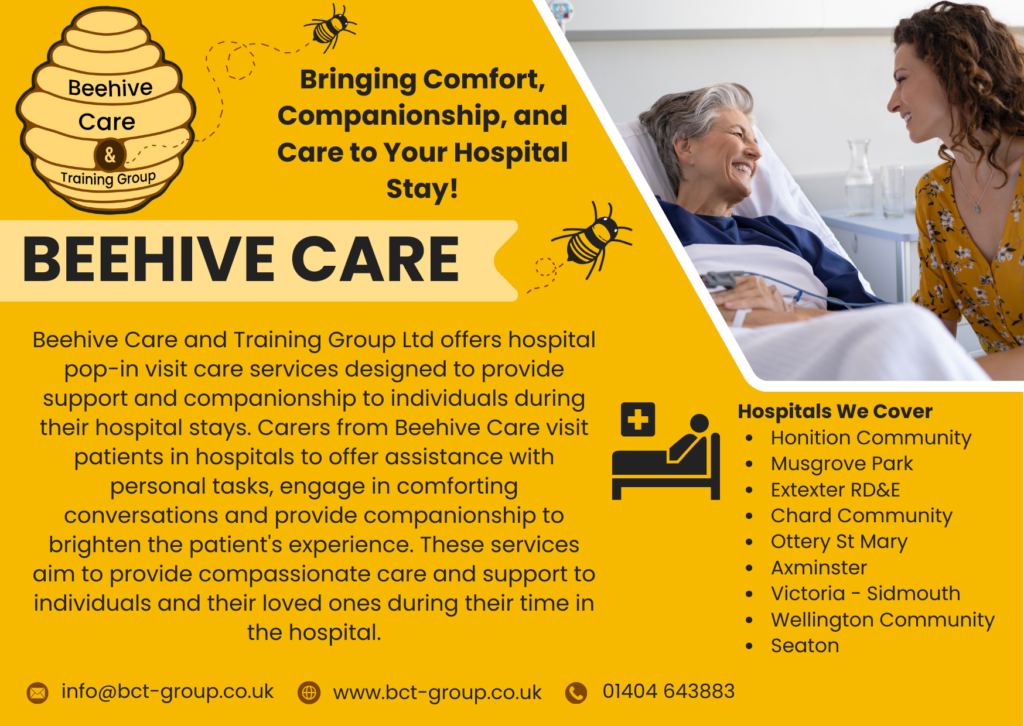 Beehive Care & Training Group

Bringing Comfort, Companionship, and Care to Your Hospital Stay!

BEEHIVE CARE

Beehive Care and Training Group Ltd offers hospital pop-in visit care services designed to provide support and companionship to individuals during their hospital stays. Carers from Beehive Care visit patients in hospitals to offer assistance with personal tasks, engage in comforting conversations and provide companionship to brighten the patient's experience. These services aim to provide compassionate care and support to individuals and their loved ones during their time in the hospital.

Hospitals We Cover
- Honition Community
- Musgrove Park
- Extexter RD&E
- Chard Community
- Ottery St Mary
- Axminster
- Victoria - Sidmouth
- Wellington Community
- Seaton

info@bct-group.co.uk www.bct-group.co.uk 01404 643883